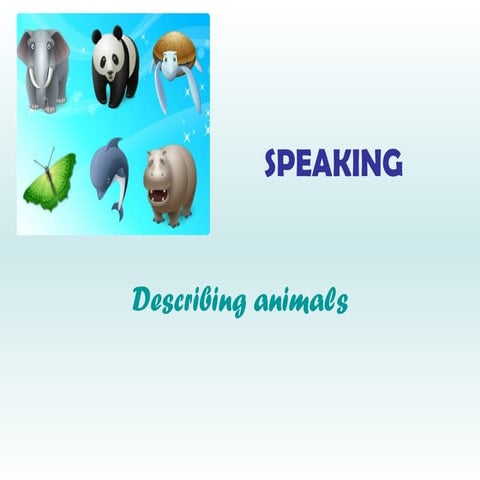 SPEAKING

Describing animals